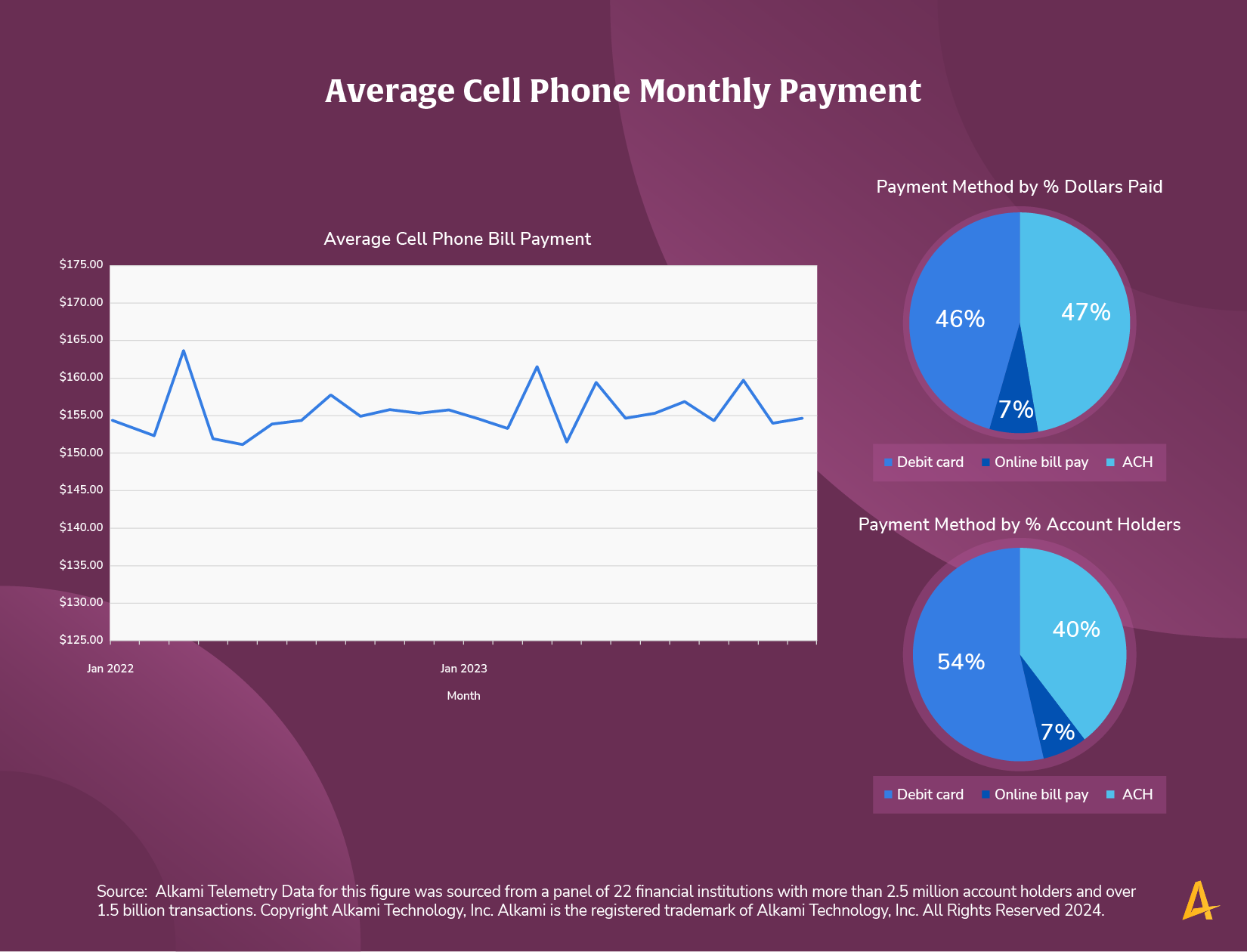 Average Cell Phone Monthly Payment

Average Cell Phone Bill Payment

$175.00
$170.00
$165.00
$160.00
$155.00
$150.00
$145.00
$140.00
$135.00
$130.00
$125.00

Jan 2022
Jan 2023
Month

Payment Method by % Dollars Paid

46%
47%
7%

Debit card
Online bill pay
ACH

Payment Method by % Account Holders

54%
40%
7%

Debit card
Online bill pay
ACH

Source: Alkami Telemetry Data for this figure was sourced from a panel of 22 financial institutions with more than 2.5 million account holders and over 1.5 billion transactions. Copyright Alkami Technology, Inc. Alkami is the registered trademark of Alkami Technology, Inc. All Rights Reserved 2024.